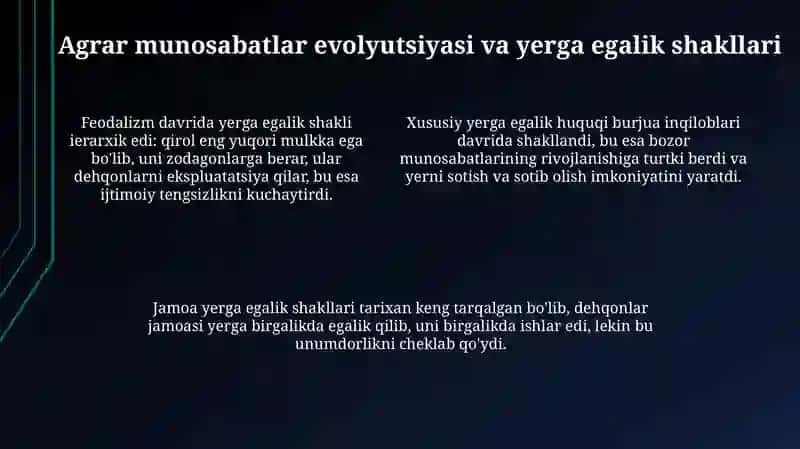 Agrar munosabatlar evolyutsiyasi va yerga egalik shakllari

Feodalizm davrida yerga egalik shakli ierarxik edi: qirol eng yuqori mulkka ega bo'lib, uni zodagonlarga berar, ular dehqonlarni ekspluatatsiya qilar, bu esa ijtimoiy tengsizlikni kuchaytirdi.

Xususiy yerga egalik huquqi burjua inqiloblari davrida shakllandi, bu esa bozor munosabatlarining rivojlanishiga turtki berdi va yerni sotish va sotib olish imkoniyatini yaratdi.

Jamoa yerga egalik shakllari tarixan keng tarqalgan bo'lib, dehqonlar jamoasi yerga birgalikda egalik qilib, uni birgalikda ishlar edi, lekin bu unumdorlikni cheklab qo'ydi.